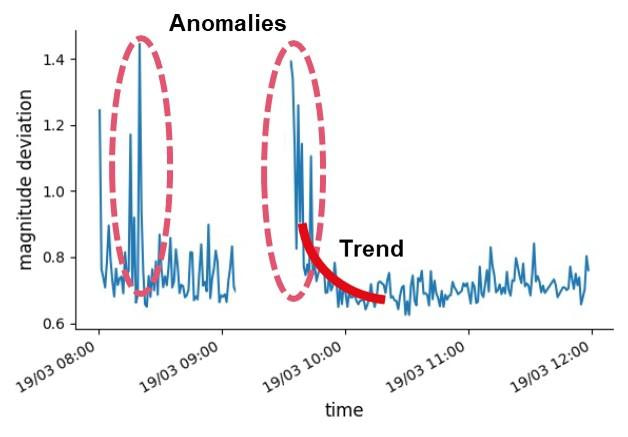 Anomalies

Trend

magnitude deviation

1.4
1.2
1.0
0.8
0.6

19/03 08:00
19/03 09:00
19/03 10:00
19/03 11:00
19/03 12:00

time